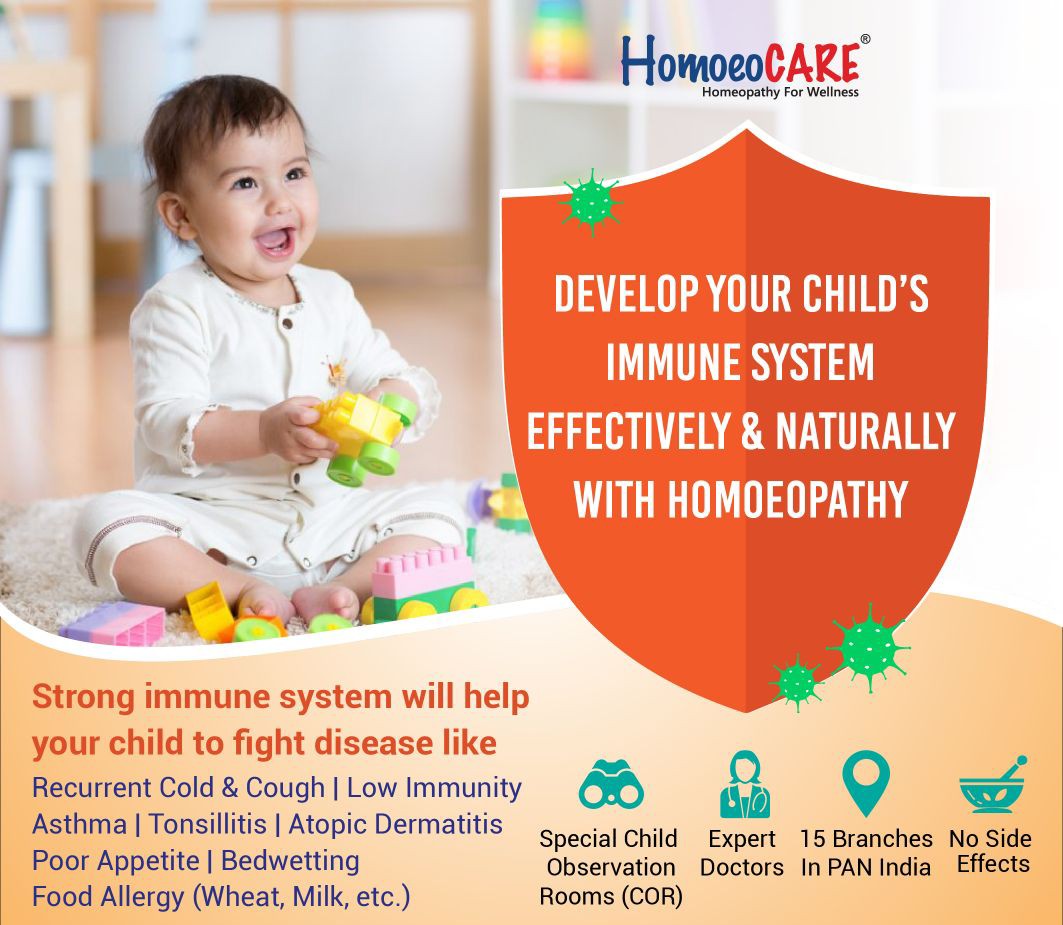 HomoeoCARE®
Homeopathy For Wellness

DEVELOP YOUR CHILD'S IMMUNE SYSTEM EFFECTIVELY & NATURALLY WITH HOMOEOPATHY

Strong immune system will help your child to fight disease like
Recurrent Cold & Cough | Low Immunity
Asthma | Tonsillitis | Atopic Dermatitis
Poor Appetite | Bedwetting
Food Allergy (Wheat, Milk, etc.)

Special Child Observation Rooms (COR)

Expert Doctors

15 Branches In PAN India

No Side Effects